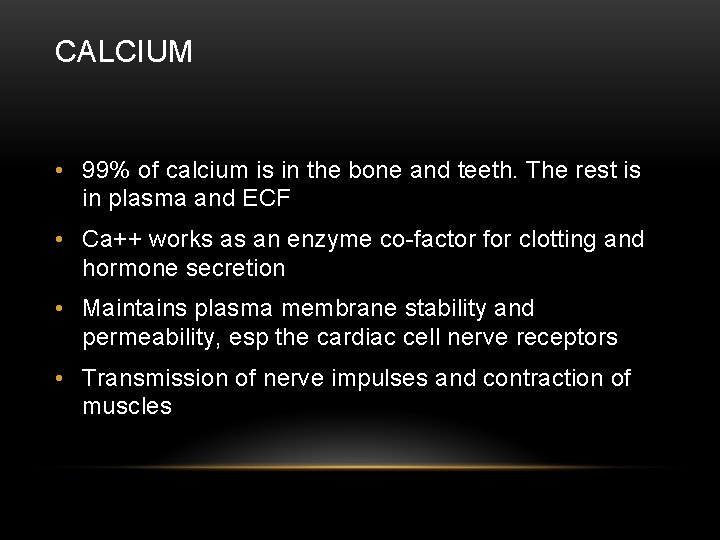 CALCIUM

• 99% of calcium is in the bone and teeth. The rest is in plasma and ECF

• Ca++ works as an enzyme co-factor for clotting and hormone secretion

• Maintains plasma membrane stability and permeability, esp the cardiac cell nerve receptors

• Transmission of nerve impulses and contraction of muscles